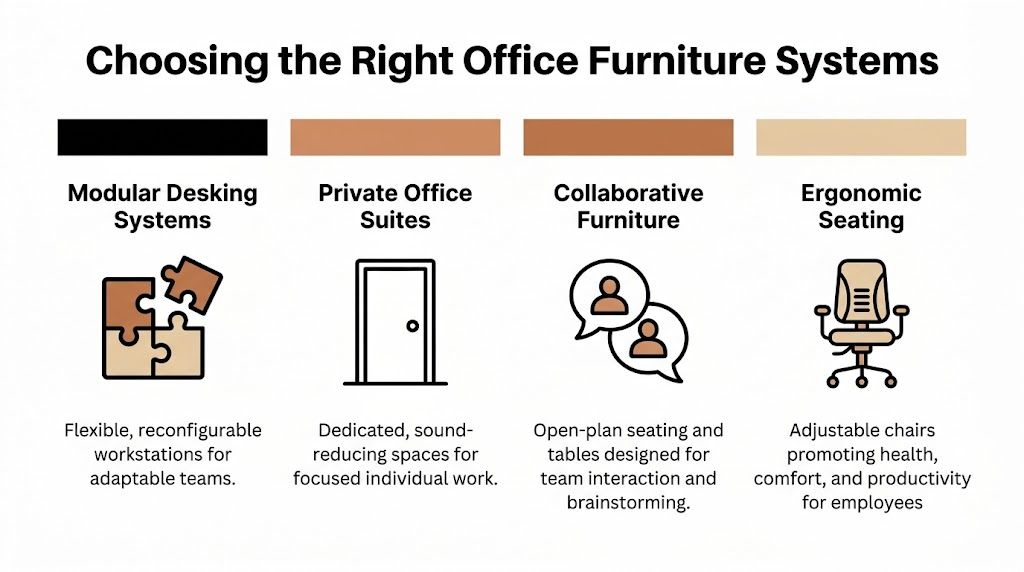 Choosing the Right Office Furniture Systems

Modular Desking Systems

Flexible, reconfigurable workstations for adaptable teams.

Private Office Suites

Dedicated, sound-reducing spaces for focused individual work.

Collaborative Furniture

Open-plan seating and tables designed for team interaction and brainstorming.

Ergonomic Seating

Adjustable chairs promoting health, comfort, and productivity for employees